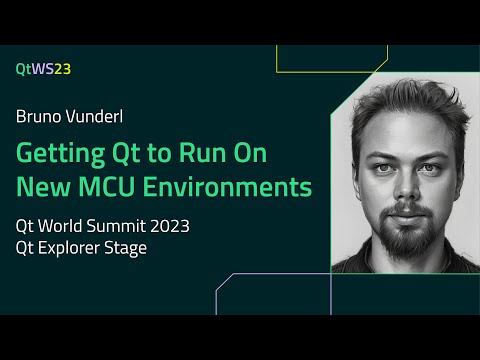 QtWS23

Bruno Vunderl

Getting Qt to Run On New MCU Environments

Qt World Summit 2023
Qt Explorer Stage